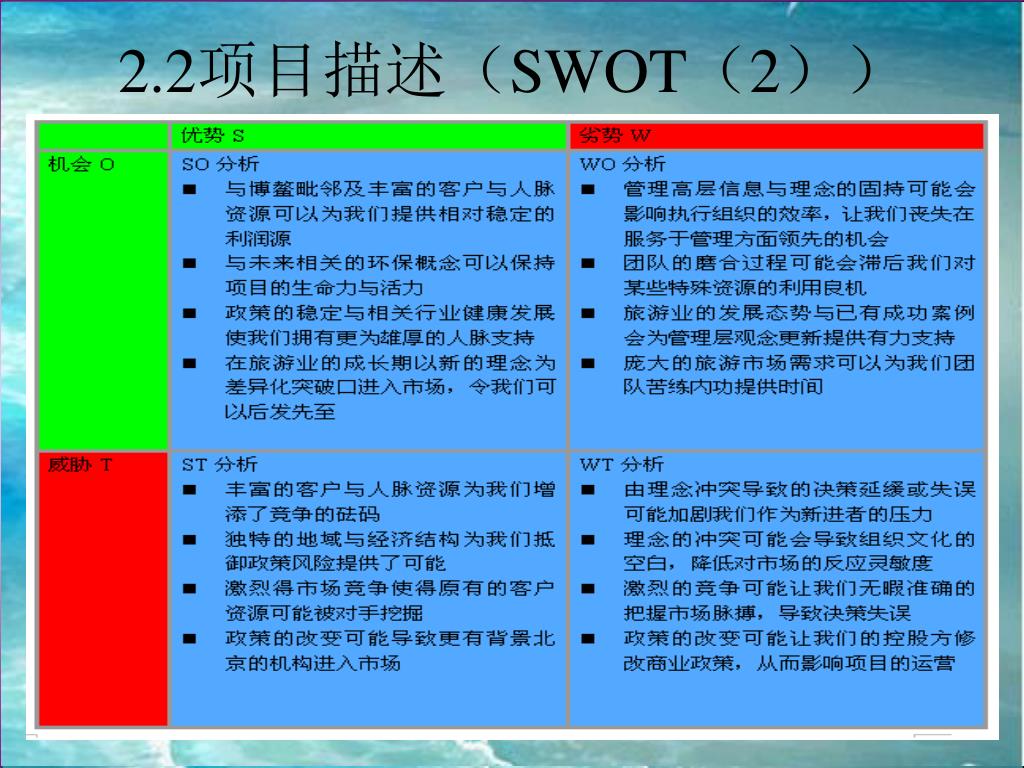 2.2项目描述（SWOT（2））

| | 优势 S | 劣势 W |
|---|---|---|
| 机会 O | SO 分析<br>■ 与博鳌毗邻及丰富的客户与人脉资源可以为我们提供相对稳定的利润源<br>■ 与未来相关的环保概念可以保持项目的生命力与活力<br>■ 政策的稳定与相关行业健康发展使我们拥有更为雄厚的人脉支持<br>■ 在旅游业的成长期以新的理念为差异化突破口进入市场，令我们可以后发先至 | WO 分析<br>■ 管理高层信息与理念的固持可能会影响执行组织的效率，让我们丧失在服务于管理方面领先的机会<br>■ 团队的磨合过程可能会滞后我们对某些特殊资源的利用良机<br>■ 旅游业的发展态势与已有成功案例会为管理层观念更新提供有力支持<br>■ 庞大的旅游市场需求可以为我们团队苦练内功提供时间 |
| 威胁 T | ST 分析<br>■ 丰富的客户与人脉资源为我们增添了竞争的砝码<br>■ 独特的地域与经济结构为我们抵御政策风险提供了可能<br>■ 激烈得市场竞争使得原有的客户资源可能被对手挖掘<br>■ 政策的改变可能导致更有背景北京的机构进入市场 | WT 分析<br>■ 由理念冲突导致的决策延缓或失误可能加剧我们作为新进者的压力<br>■ 理念的冲突可能会导致组织文化的空白，降低对市场的反应灵敏度<br>■ 激烈的竞争可能让我们无暇准确的把握市场脉搏，导致决策失误<br>■ 政策的改变可能让我们的控股方修改商业政策，从而影响项目的运营 |